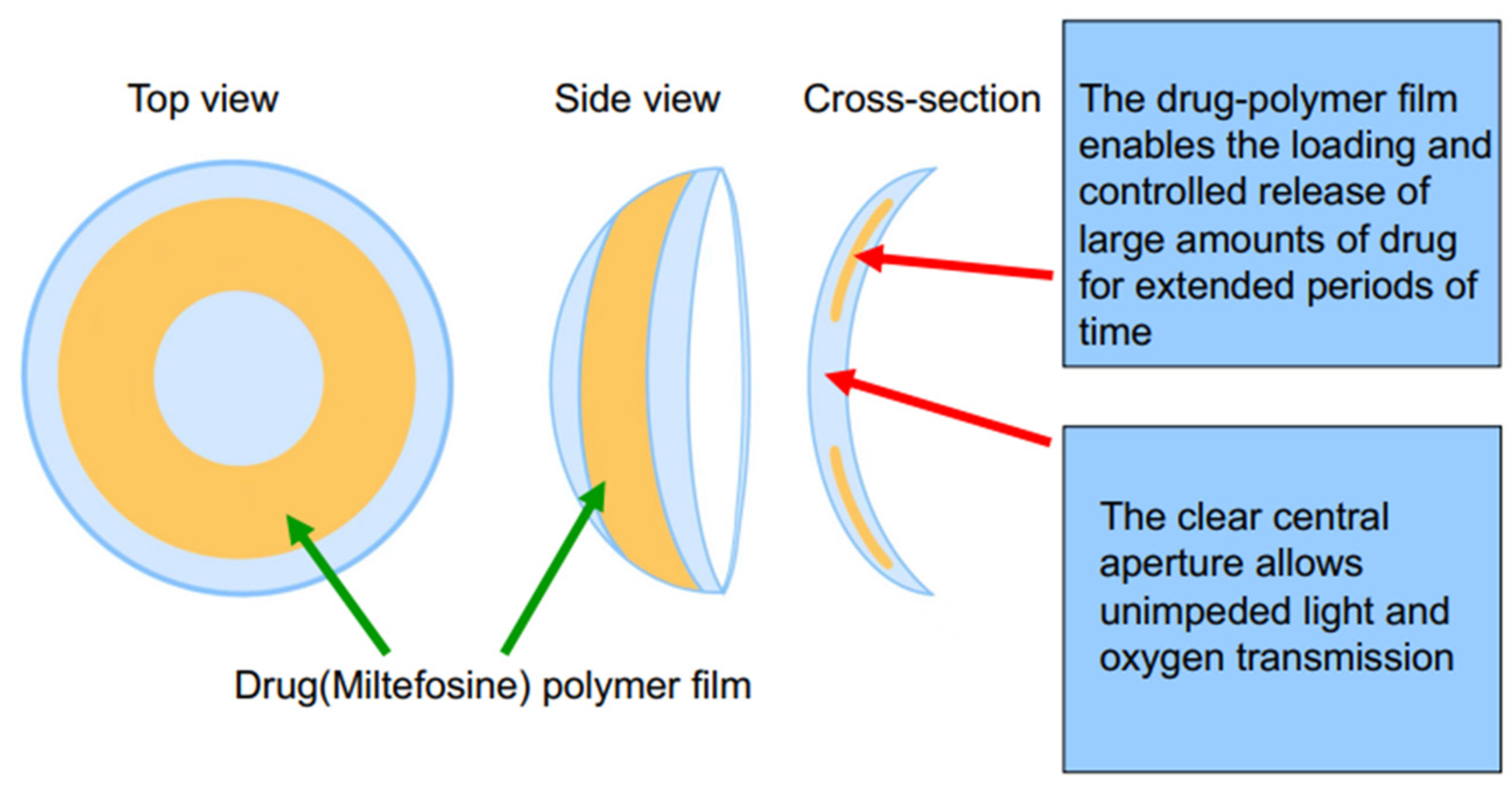 Top view

Side view

Cross-section

The drug-polymer film enables the loading and controlled release of large amounts of drug for extended periods of time

The clear central aperture allows unimpeded light and oxygen transmission

Drug(Miltefosine) polymer film